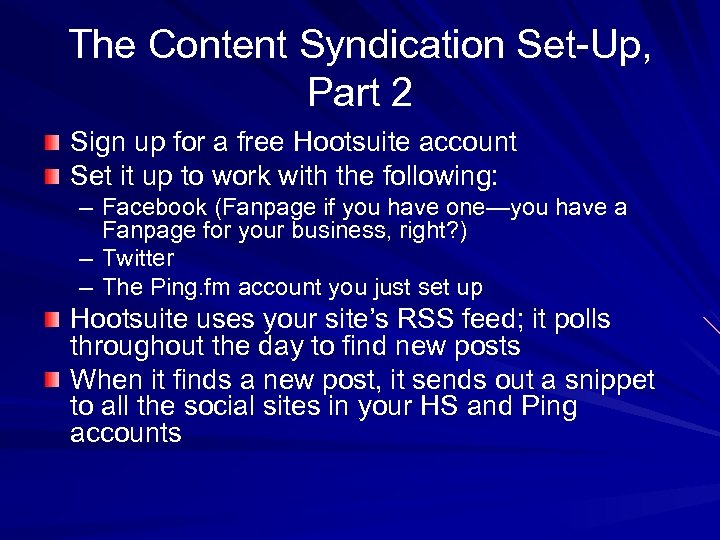 The Content Syndication Set-Up, Part 2

Sign up for a free Hootsuite account

Set it up to work with the following:

– Facebook (Fanpage if you have one—you have a Fanpage for your business, right?)

– Twitter

– The Ping.fm account you just set up

Hootsuite uses your site's RSS feed; it polls throughout the day to find new posts

When it finds a new post, it sends out a snippet to all the social sites in your HS and Ping accounts